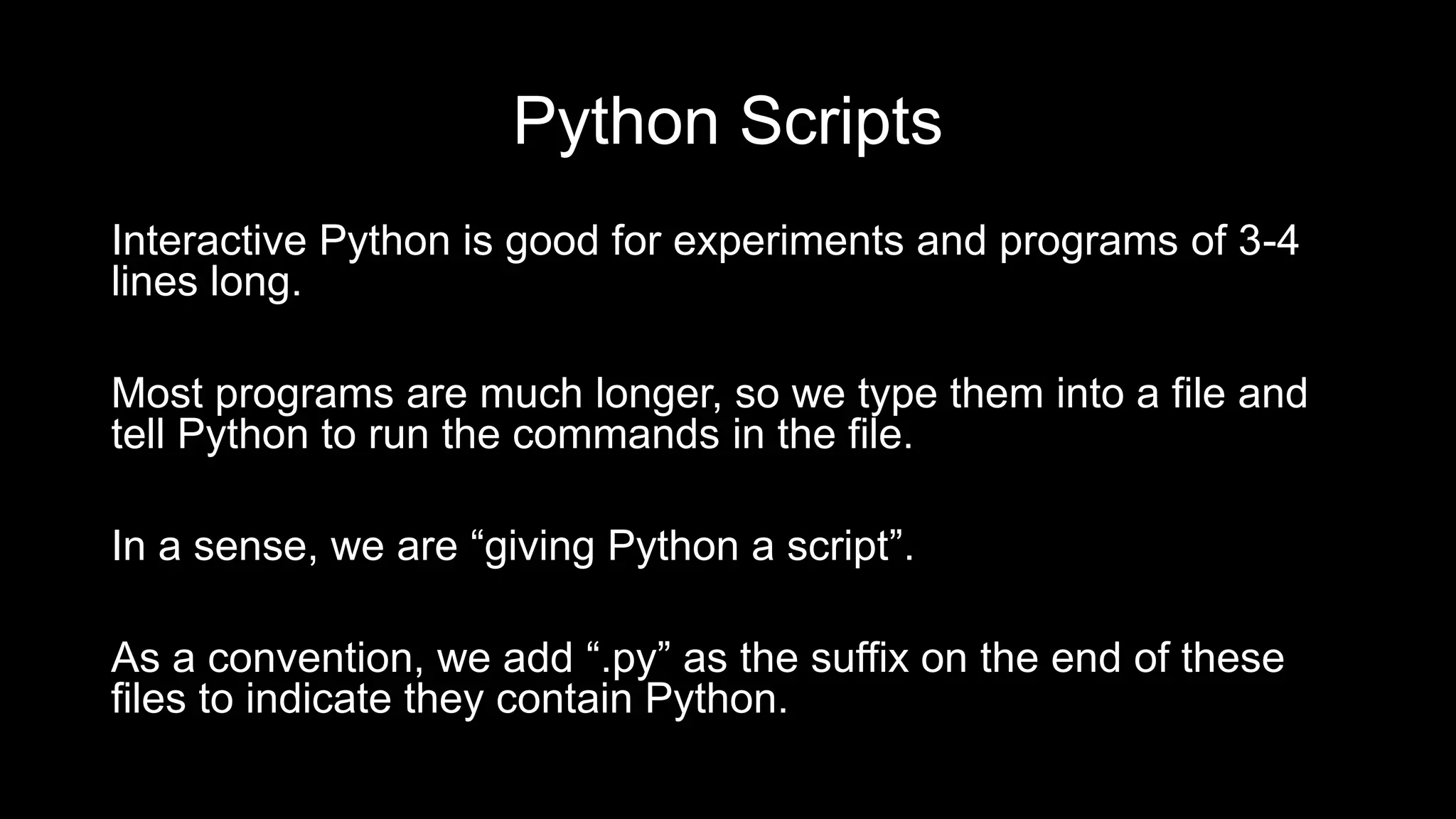 Python Scripts

Interactive Python is good for experiments and programs of 3-4 lines long.

Most programs are much longer, so we type them into a file and tell Python to run the commands in the file.

In a sense, we are “giving Python a script”.

As a convention, we add “.py” as the suffix on the end of these files to indicate they contain Python.